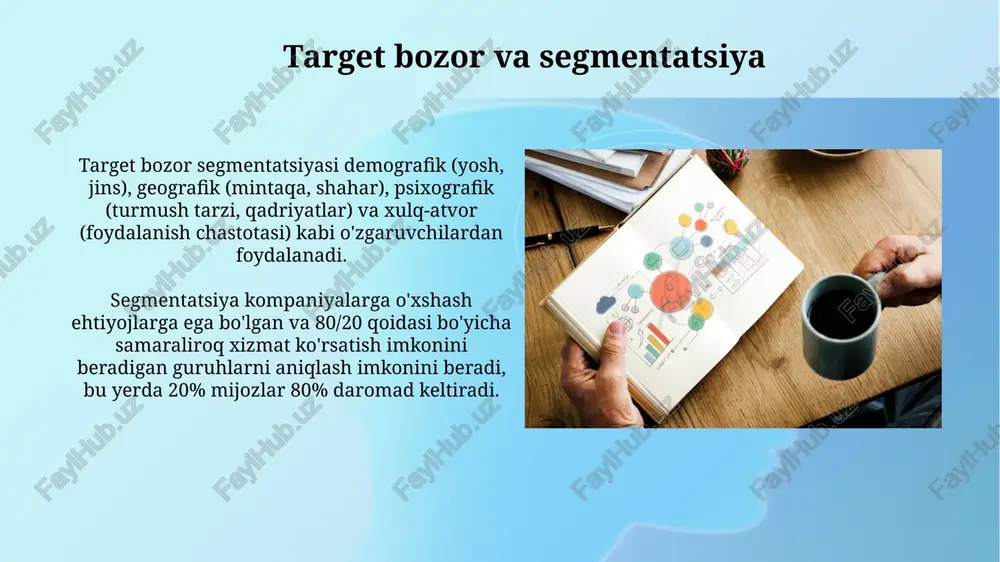 Target bozor va segmentatsiya

Target bozor segmentatsiyasi demografik (yosh, jins), geografik (mintaqa, shahar), psixografik (turmush tarzi, qadriyatlar) va xulq-atvor (foydalanish chastotasi) kabi o'zgaruvchilardan foydalanadi.

Segmentatsiya kompaniyalarga o'xshash ehtiyojlarga ega bo'lgan va 80/20 qoidasi bo'yicha samaraliroq xizmat ko'rsatish imkonini beradigan guruhlarni aniqlash imkonini beradi, bu yerda 20% mijozlar 80% daromad keltiradi.

FaylHub.uz